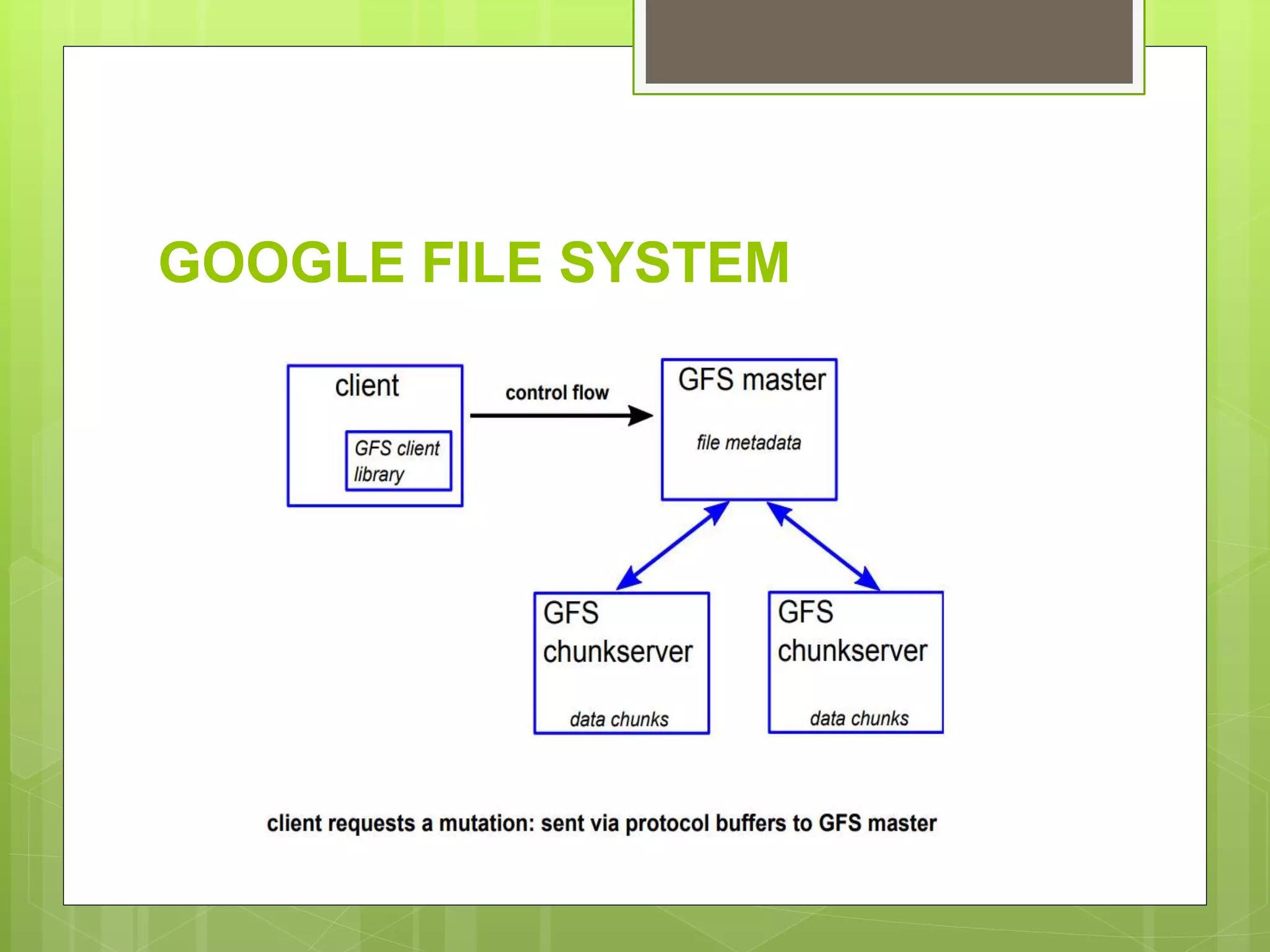 GOOGLE FILE SYSTEM

client

GFS client library

control flow

GFS master

file metadata

GFS chunkserver

data chunks

GFS chunkserver

data chunks

client requests a mutation: sent via protocol buffers to GFS master